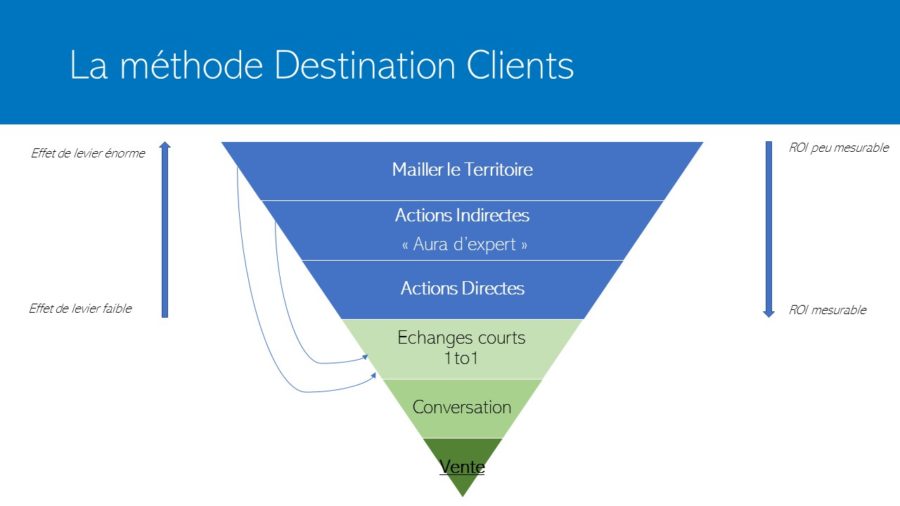 La méthode Destination Clients

Effet de levier énorme

Effet de levier faible

Mailler le Territoire

Actions Indirectes
« Aura d'expert »

Actions Directes

Echanges courts
1to1

Conversation

Vente

ROI peu mesurable

ROI mesurable